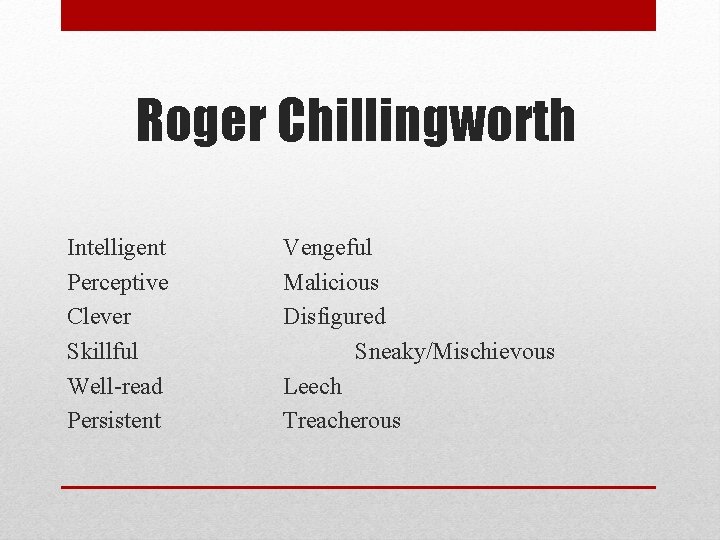 Roger Chillingworth

Intelligent
Perceptive
Clever
Skillful
Well-read
Persistent

Vengeful
Malicious
Disfigured
Sneaky/Mischievous
Leech
Treacherous